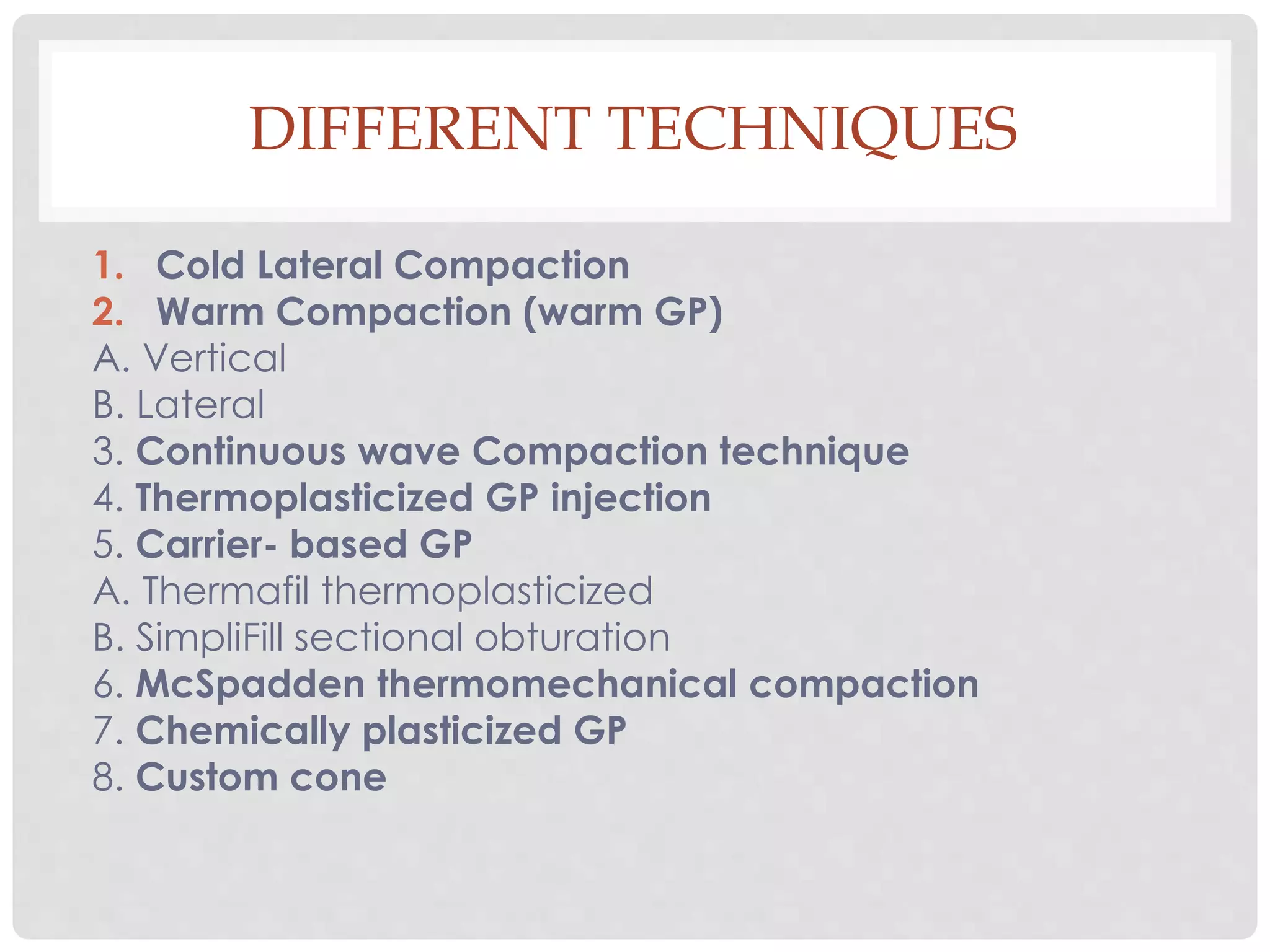 DIFFERENT TECHNIQUES

1. Cold Lateral Compaction
2. Warm Compaction (warm GP)
A. Vertical
B. Lateral
3. Continuous wave Compaction technique
4. Thermoplasticized GP injection
5. Carrier- based GP
A. Thermafil thermoplasticized
B. SimpliFill sectional obturation
6. McSpadden thermomechanical compaction
7. Chemically plasticized GP
8. Custom cone